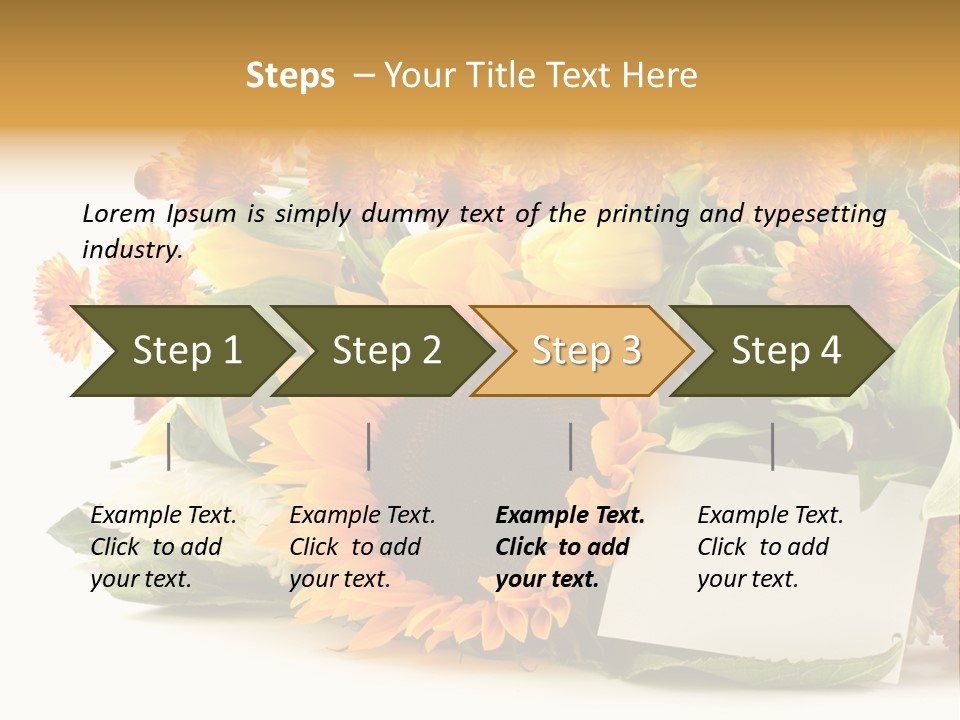 Steps – Your Title Text Here

Lorem Ipsum is simply dummy text of the printing and typesetting industry.

Step 1

Step 2

Step 3

Step 4

Example Text. Click to add your text.

Example Text. Click to add your text.

Example Text. Click to add your text.

Example Text. Click to add your text.